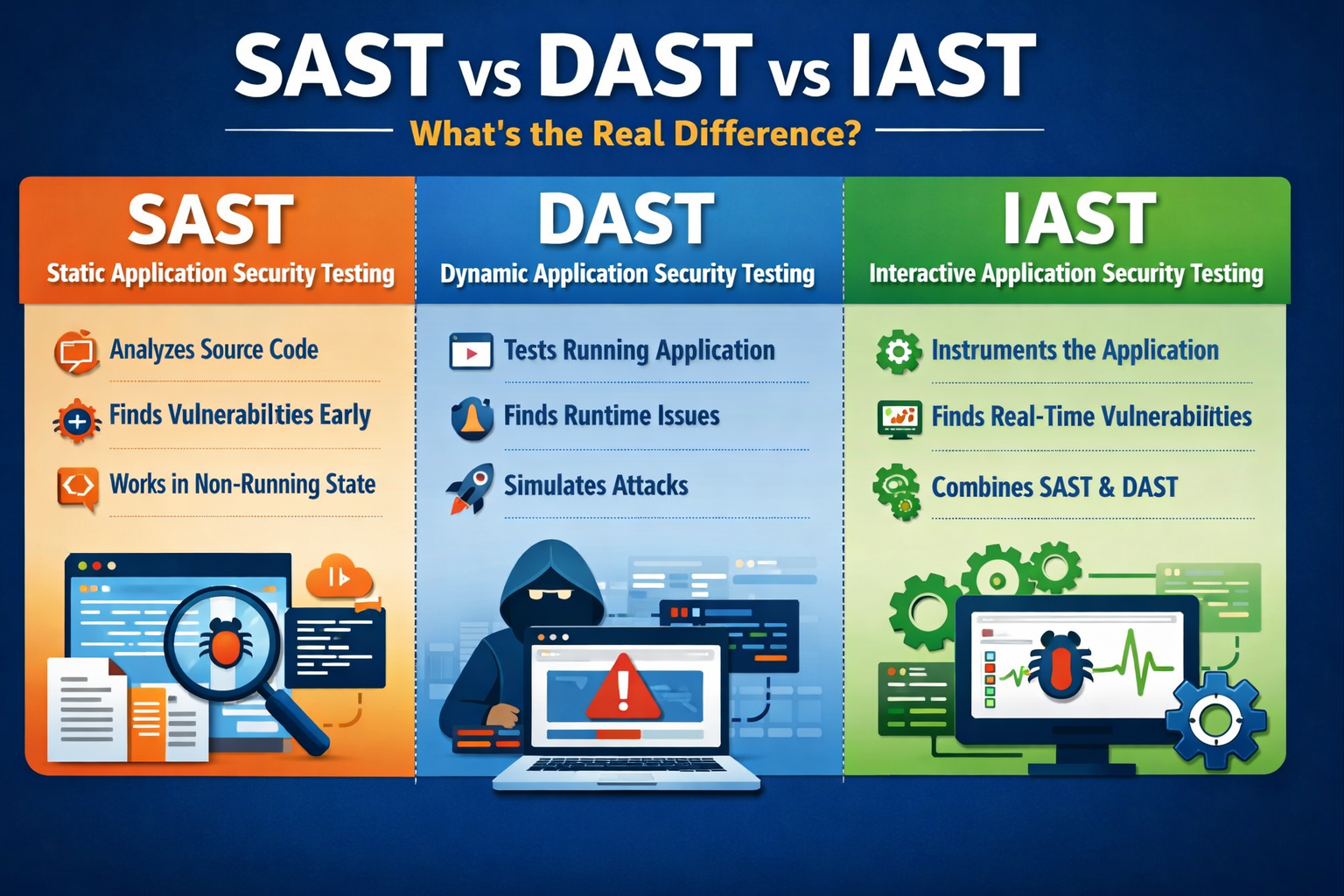 SAST vs DAST vs IAST

What's the Real Difference?

SAST
Static Application Security Testing

Analyzes Source Code

Finds Vulnerabilties Early

Works in Non-Running State

DAST
Dynamic Application Security Testing

Tests Running Application

Finds Runtime Issues

Simulates Attacks

IAST
Interactive Application Security Testing

Instruments the Application

Finds Real-Time Vulnerabiiities

Combines SAST & DAST